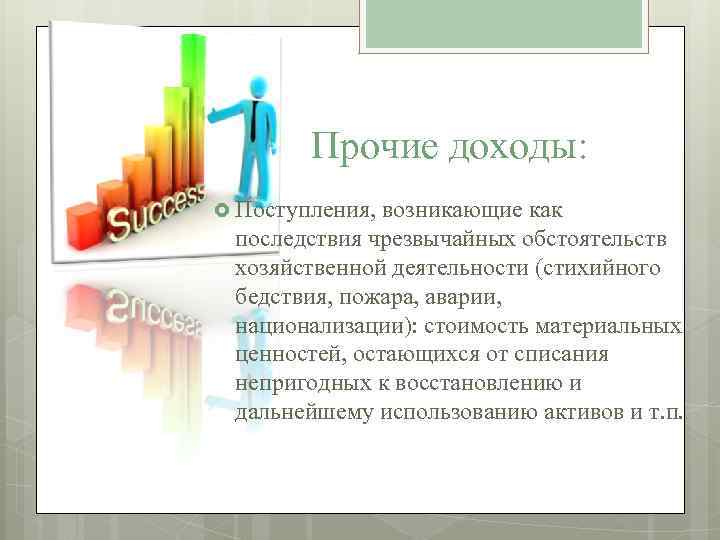 Success

Прочие доходы:

Поступления, возникающие как последствия чрезвычайных обстоятельств хозяйственной деятельности (стихийного бедствия, пожара, аварии, национализации): стоимость материальных ценностей, остающихся от списания непригодных к восстановлению и дальнейшему использованию активов и т.п.